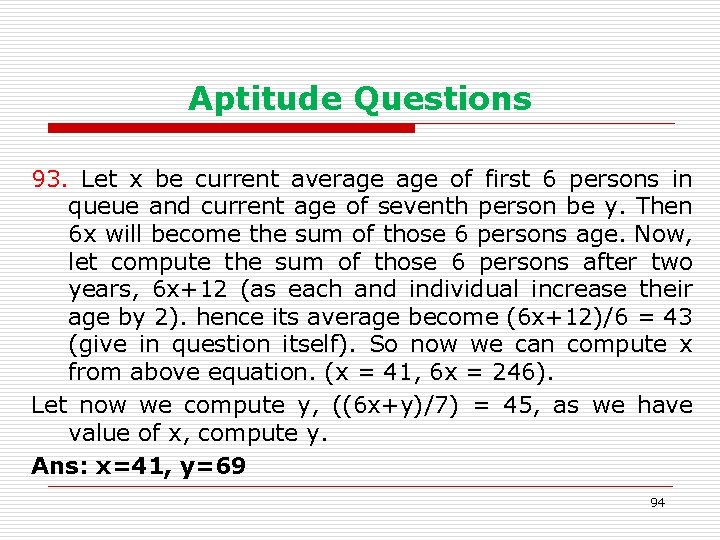 Aptitude Questions

93. Let x be current average age of first 6 persons in queue and current age of seventh person be y. Then 6x will become the sum of those 6 persons age. Now, let compute the sum of those 6 persons after two years, 6x+12 (as each and individual increase their age by 2). hence its average become (6x+12)/6 = 43 (give in question itself). So now we can compute x from above equation. (x = 41, 6x = 246).

Let now we compute y, ((6x+y)/7) = 45, as we have value of x, compute y.

Ans: x=41, y=69

94